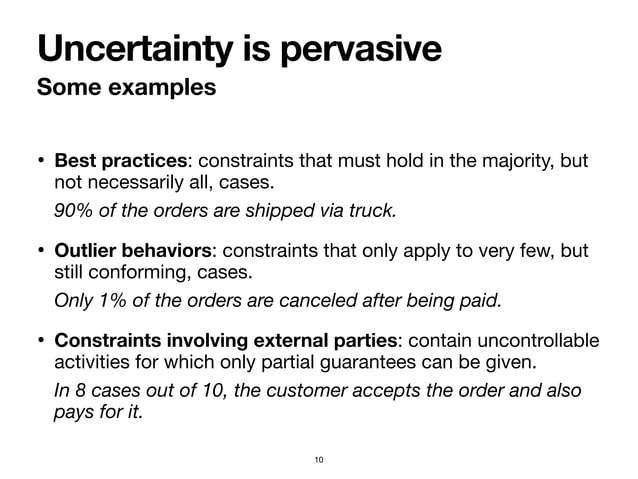 Uncertainty is pervasive
Some examples

• Best practices: constraints that must hold in the majority, but not necessarily all, cases.
90% of the orders are shipped via truck.

• Outlier behaviors: constraints that only apply to very few, but still conforming, cases.
Only 1% of the orders are canceled after being paid.

• Constraints involving external parties: contain uncontrollable activities for which only partial guarantees can be given.
In 8 cases out of 10, the customer accepts the order and also pays for it.

10